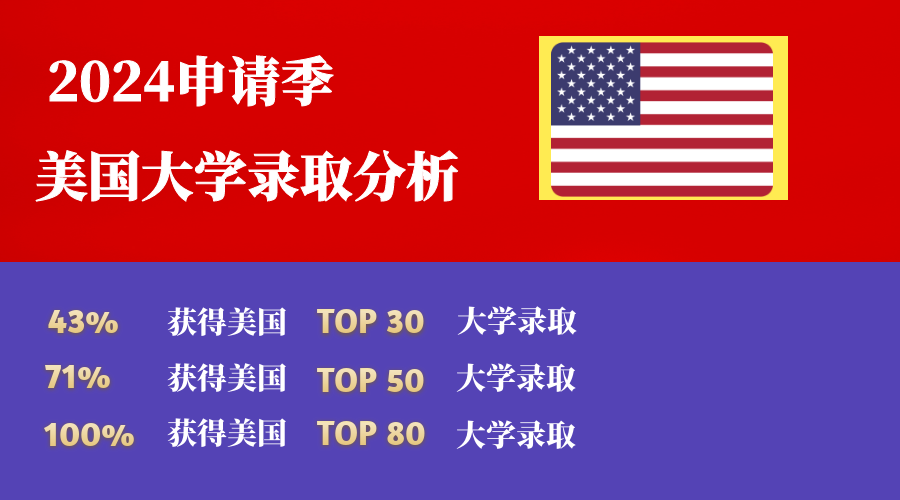 2024申请季
美国大学录取分析

43% 获得美国 TOP 30 大学录取
71% 获得美国 TOP 50 大学录取
100% 获得美国 TOP 80 大学录取